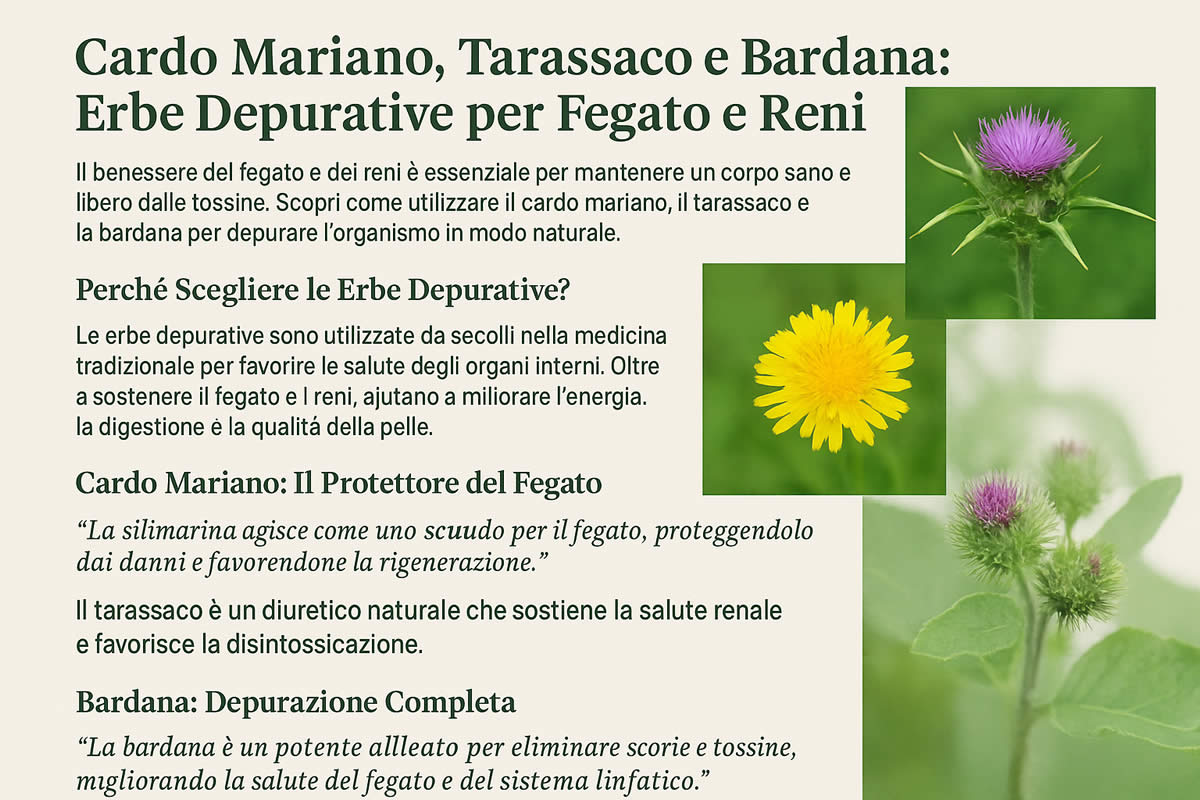 Cardo Mariano, Tarassaco e Bardana: Erbe Depurative per Fegato e Reni

Il benessere del fegato e dei reni è essenziale per mantenere un corpo sano e libero dalle tossine. Scopri come utilizzare il cardo mariano, il tarassaco e la bardana per depurare l'organismo in modo naturale.

Perché Scegliere le Erbe Depurative?

Le erbe depurative sono utilizzate da secolli nella medicina tradizionale per favorire le salute degli organi interni. Oltre a sostenere il fegato e l reni, ajutano a miliorare l'energia. la digestione è la qualitá della pelle.

Cardo Mariano: Il Protettore del Fegato

"La silimarina agisce come uno scuudo per il fegato, proteggendolo dai danni e favorendone la rigenerazione."

Il tarassaco è un diuretico naturale che sostiene la salute renale e favorisce la disintossicazione.

Bardana: Depurazione Completa

"La bardana è un potente allleato per eliminare scorie e tossine, mıgliorando la salute del fegato e del sistema linfatico."